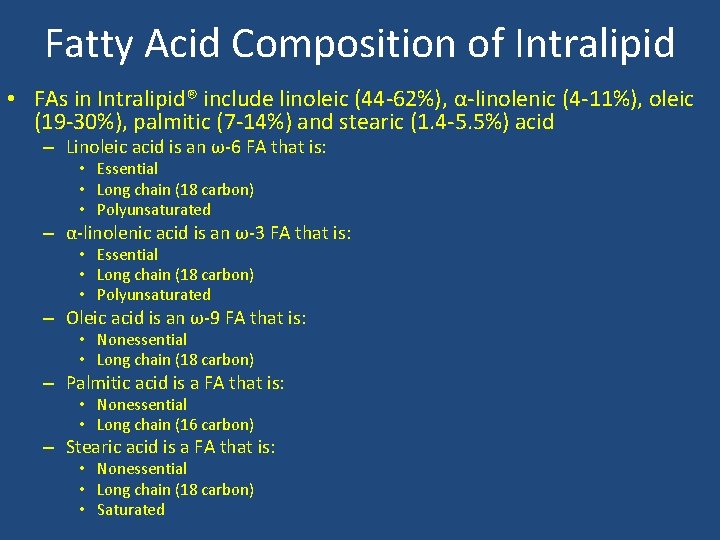 Fatty Acid Composition of Intralipid

• FAs in Intralipid® include linoleic (44-62%), α-linolenic (4-11%), oleic (19-30%), palmitic (7-14%) and stearic (1.4-5.5%) acid
– Linoleic acid is an ω-6 FA that is:
• Essential
• Long chain (18 carbon)
• Polyunsaturated
– α-linolenic acid is an ω-3 FA that is:
• Essential
• Long chain (18 carbon)
• Polyunsaturated
– Oleic acid is an ω-9 FA that is:
• Nonessential
• Long chain (18 carbon)
– Palmitic acid is a FA that is:
• Nonessential
• Long chain (16 carbon)
– Stearic acid is a FA that is:
• Nonessential
• Long chain (18 carbon)
• Saturated